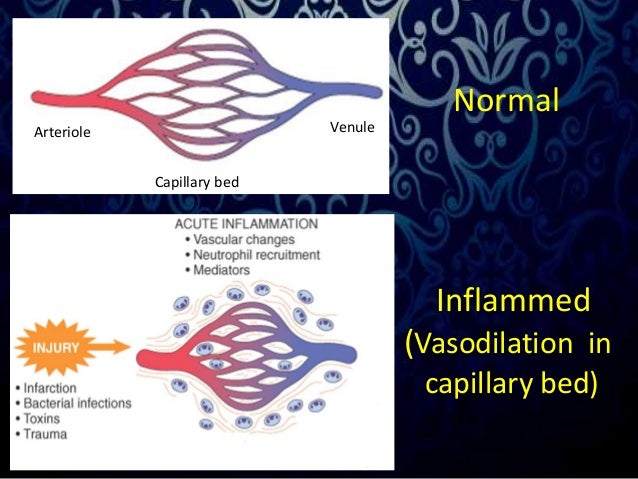 Arteriole

Venule

Capillary bed

Normal

ACUTE INFLAMMATION
• Vascular changes
• Neutrophil recruitment
• Mediators

INJURY

• Infarction
• Bacterial infections
• Toxins
• Trauma

Inflammed (Vasodilation in capillary bed)